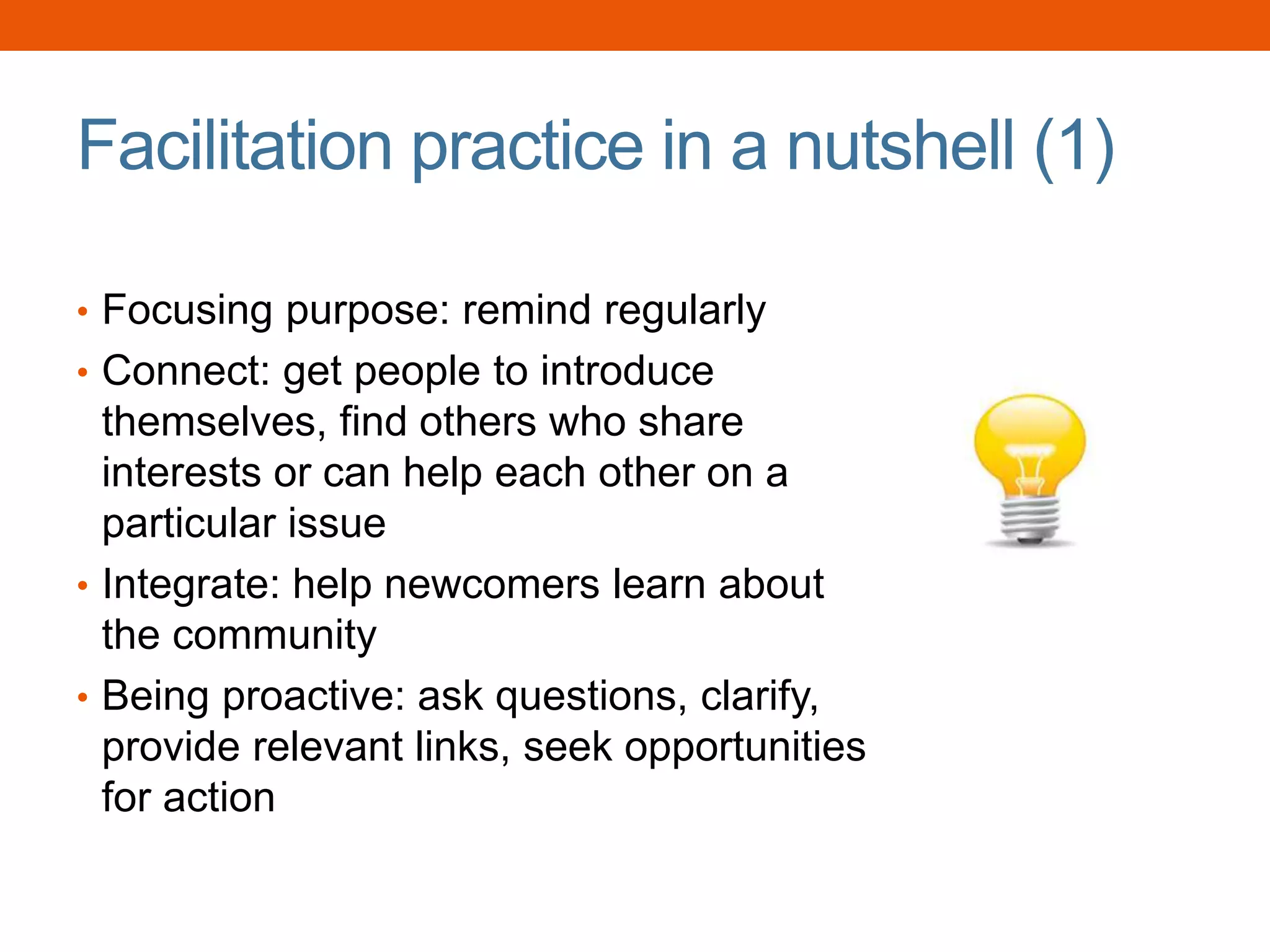 Facilitation practice in a nutshell (1)

• Focusing purpose: remind regularly
• Connect: get people to introduce themselves, find others who share interests or can help each other on a particular issue
• Integrate: help newcomers learn about the community
• Being proactive: ask questions, clarify, provide relevant links, seek opportunities for action